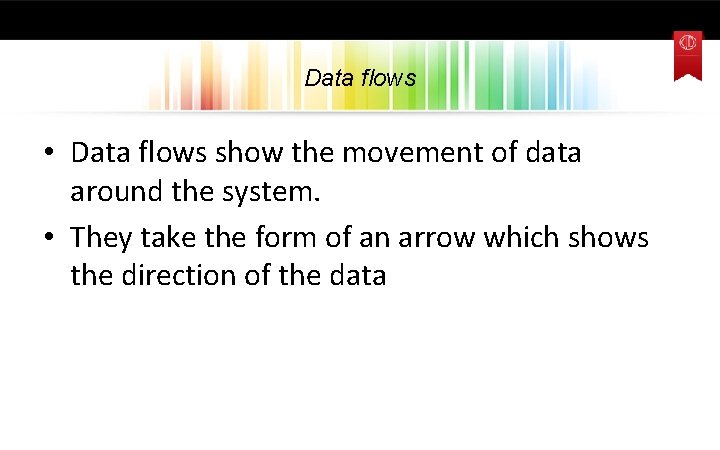 Data flows

• Data flows show the movement of data around the system.

• They take the form of an arrow which shows the direction of the data